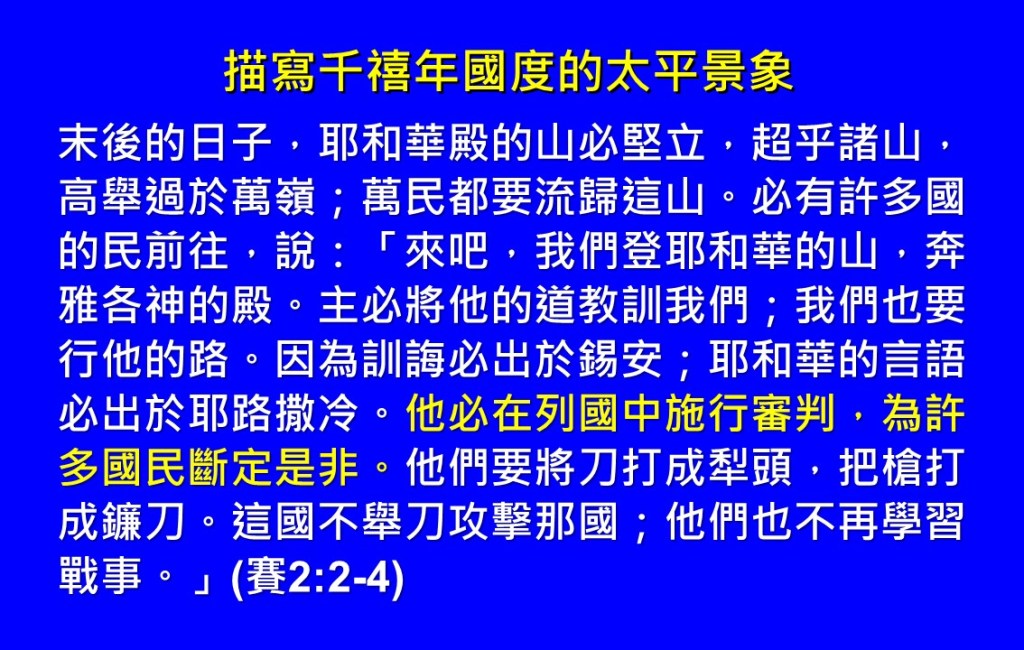 描寫千禧年國度的太平景象

末後的日子，耶和華殿的山必堅立，超乎諸山，高舉過於萬嶺；萬民都要流歸這山。必有許多國的民前往，說：「來吧，我們登耶和華的山，奔雅各神的殿。主必將他的道教訓我們；我們也要行他的路。因為訓誨必出於錫安；耶和華的言語必出於耶路撒冷。他必在列國中施行審判，為許多國民斷定是非。他們要將刀打成犁頭，把槍打成鐮刀。這國不舉刀攻擊那國；他們也不再學習戰事。」(賽2:2-4)